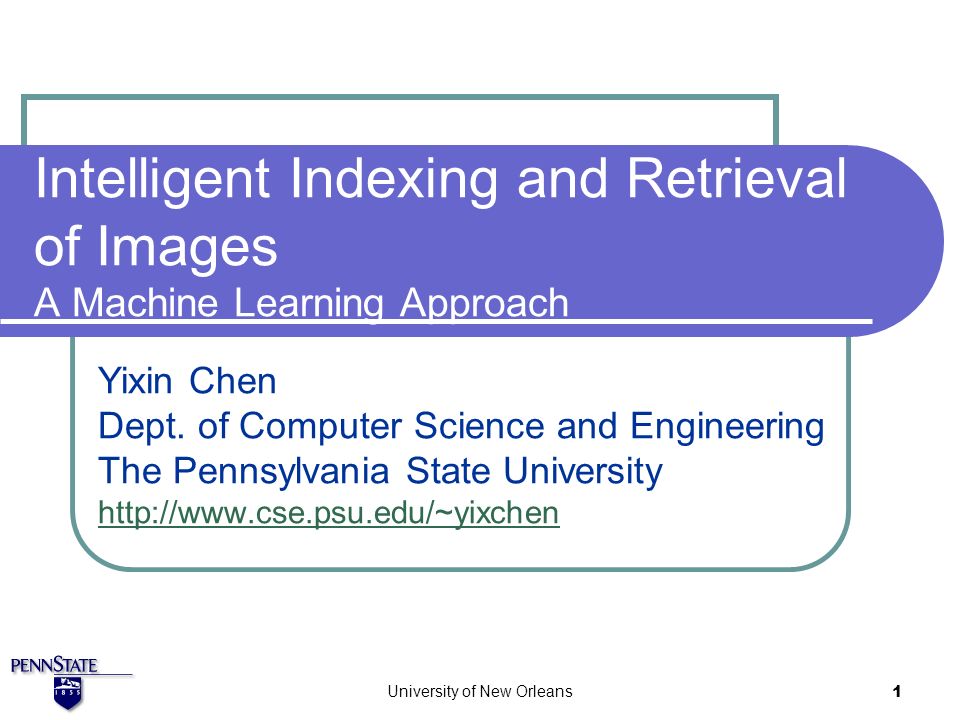 Intelligent Indexing and Retrieval of Images
A Machine Learning Approach

Yixin Chen
Dept. of Computer Science and Engineering
The Pennsylvania State University
http://www.cse.psu.edu/~yixchen

PENNSTATE
1855

University of New Orleans

1